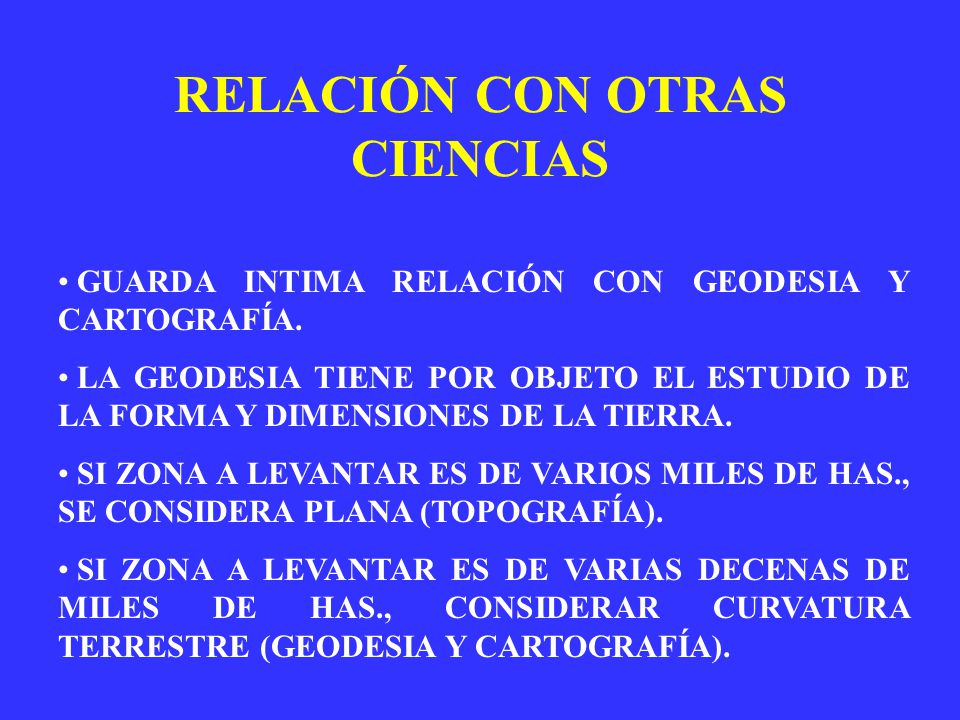 RELACIÓN CON OTRAS CIENCIAS

• GUARDA INTIMA RELACIÓN CON GEODESIA Y CARTOGRAFÍA.

• LA GEODESIA TIENE POR OBJETO EL ESTUDIO DE LA FORMA Y DIMENSIONES DE LA TIERRA.

• SI ZONA A LEVANTAR ES DE VARIOS MILES DE HAS., SE CONSIDERA PLANA (TOPOGRAFÍA).

• SI ZONA A LEVANTAR ES DE VARIAS DECENAS DE MILES DE HAS., CONSIDERAR CURVATURA TERRESTRE (GEODESIA Y CARTOGRAFÍA).